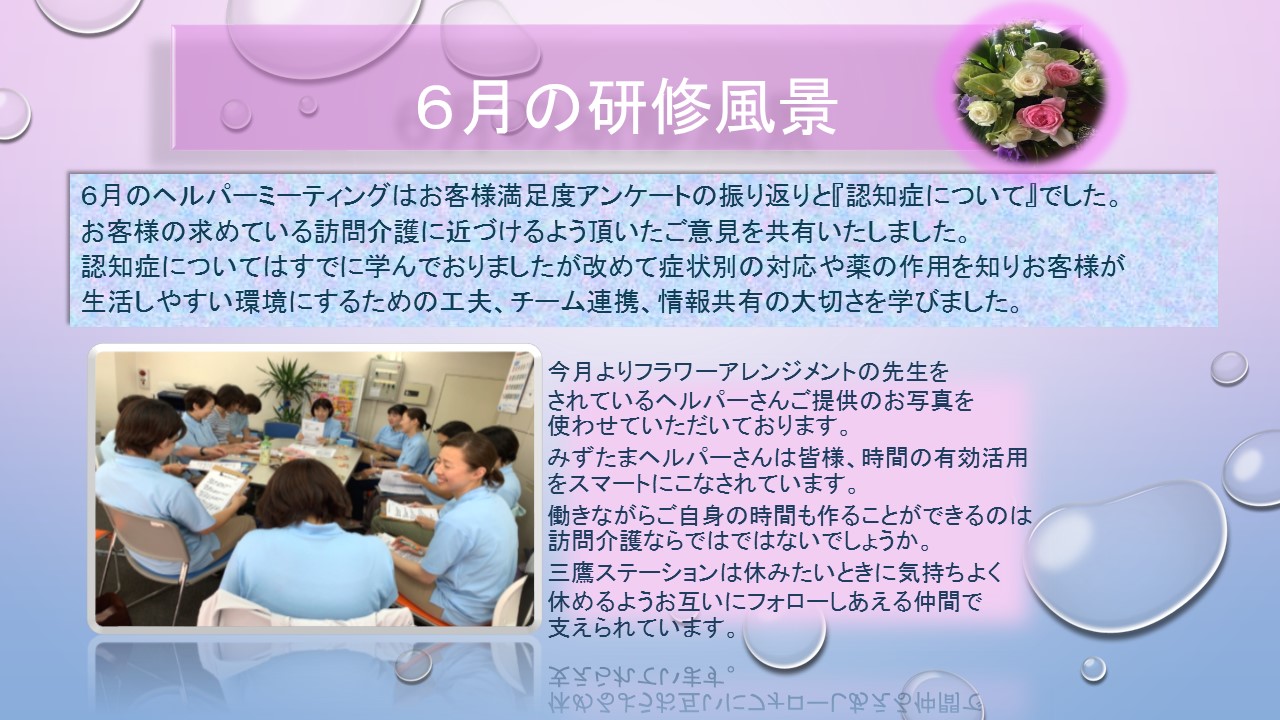 6月の研修風景

6月のヘルパーミーティングはお客様満足度アンケートの振り返りと『認知症について』でした。
お客様の求めている訪問介護に近づけるよう頂いたご意見を共有いたしました。
認知症についてはすでに学んでおりましたが改めて症状別の対応や薬の作用を知りお客様が生活しやすい環境にするための工夫、チーム連携、情報共有の大切さを学びました。

今月よりフラワーアレンジメントの先生をされているヘルパーさんご提供のお写真を使わせていただいております。
みずたまヘルパーさんは皆様、時間の有効活用をスマートにこなされています。
働きながらご自身の時間も作ることができるのは訪問介護ならではではないでしょうか。
三鷹ステーションは休みたいときに気持ちよく休めるようお互いにフォローしあえる仲間で支えられています。